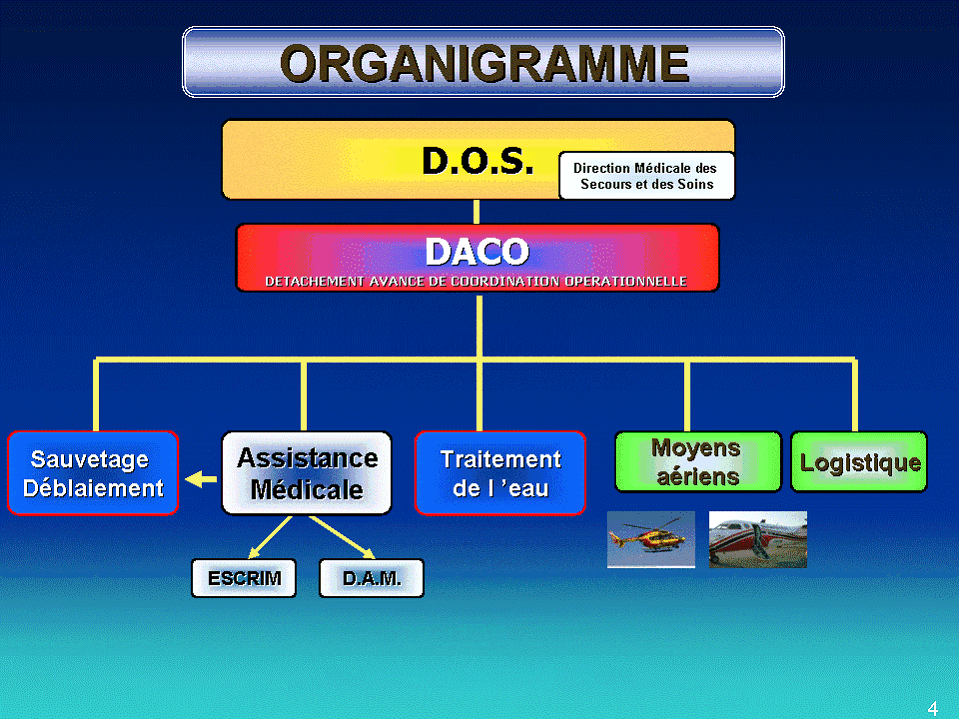 ORGANIGRAMME

D.O.S.

Direction Médicale des Secours et des Soins

DACO

DETACHEMENT AVANCE DE COORDINATION OPERATIONNELLE

Sauvetage Déblaiement

Assistance Médicale

Traitement de l 'eau

Moyens aériens

Logistique

ESCRIM

D.A.M.

4